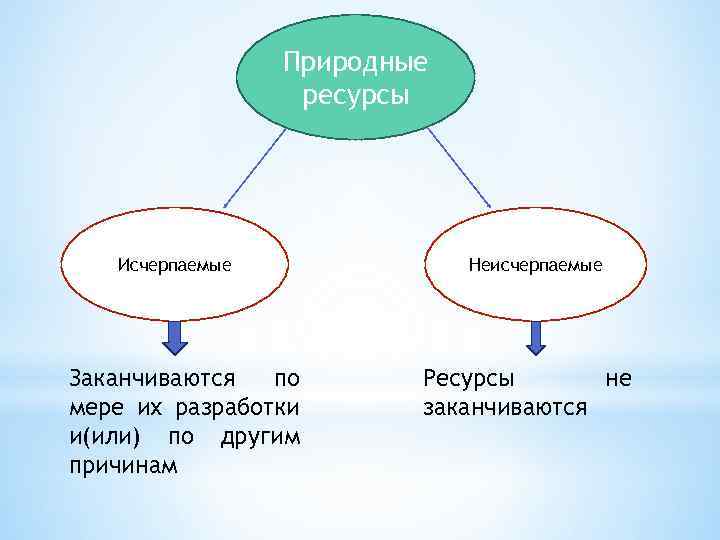 Природные ресурсы

Исчерпаемые

Неисчерпаемые

Заканчиваются по мере их разработки и(или) по другим причинам

Ресурсы не заканчиваются